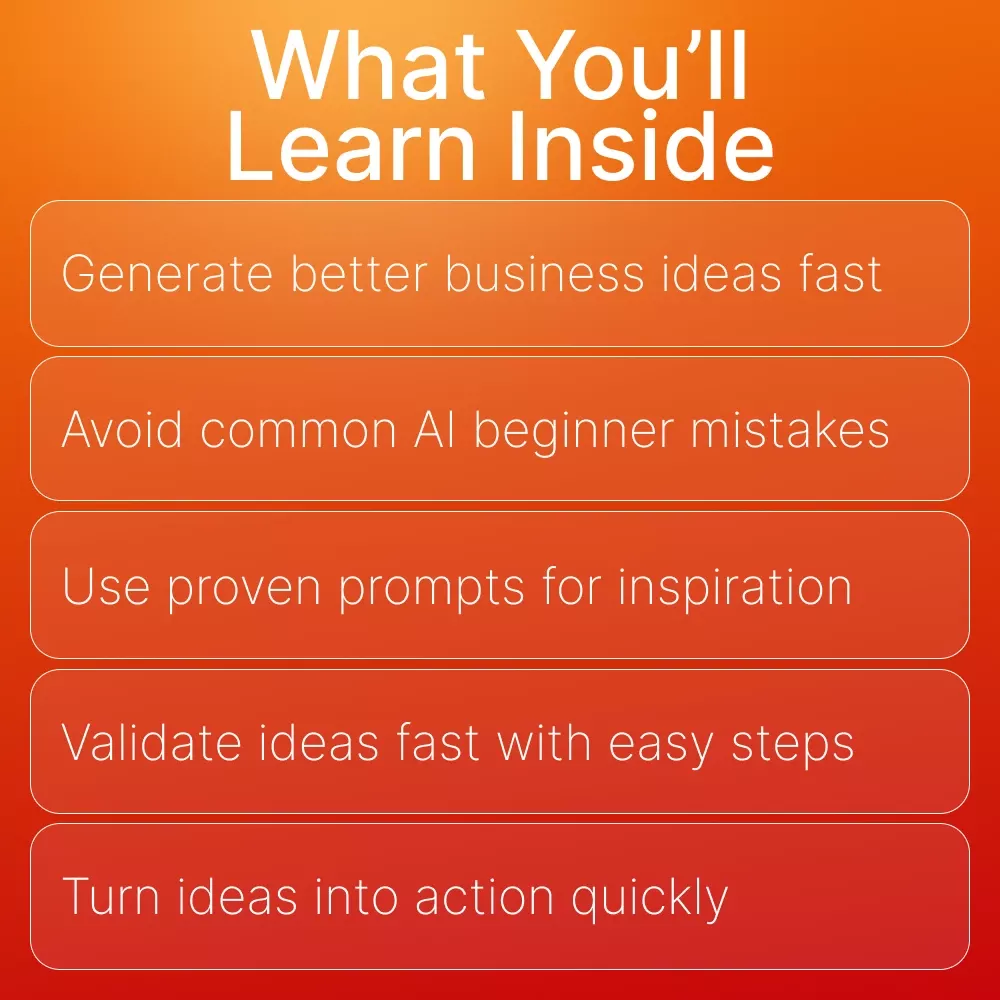 What You’ll Learn Inside

Generate better business ideas fast

Avoid common AI beginner mistakes

Use proven prompts for inspiration

Validate ideas fast with easy steps

Turn ideas into action quickly